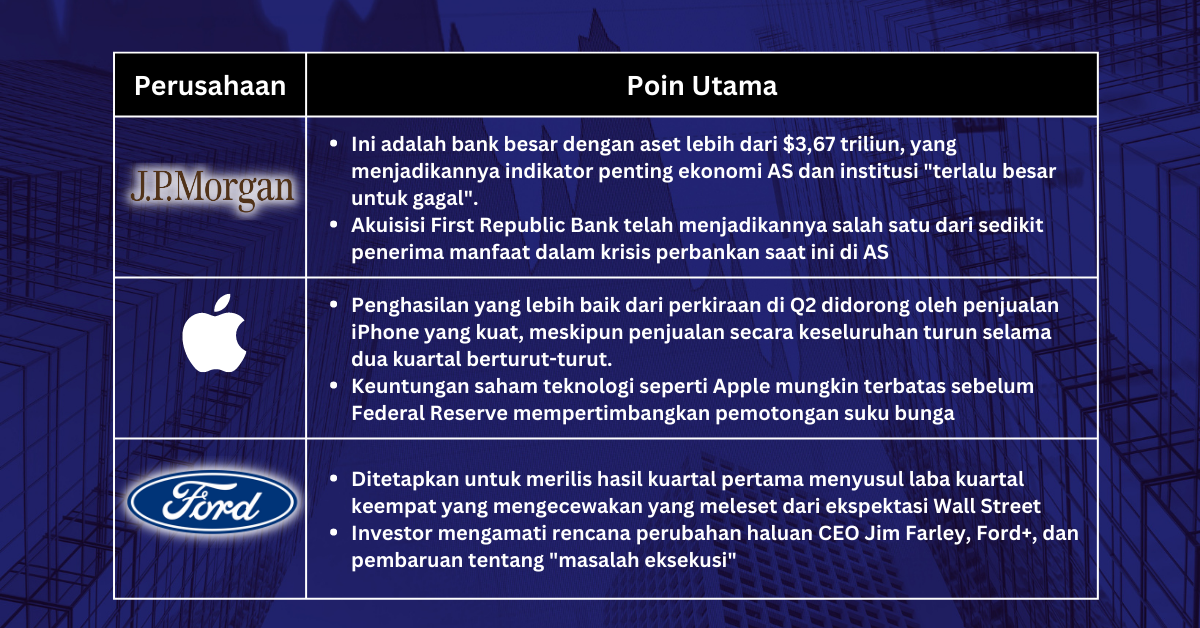 | Perusahaan | Poin Utama |
|---|---|
| J.P.Morgan | • Ini adalah bank besar dengan aset lebih dari \$3,67 triliun, yang menjadikannya indikator penting ekonomi AS dan institusi "terlalu besar untuk gagal". • Akuisisi First Republic Bank telah menjadikannya salah satu dari sedikit penerima manfaat dalam krisis perbankan saat ini di AS |
|  | • Penghasilan yang lebih baik dari perkiraan di Q2 didorong oleh penjualan iPhone yang kuat, meskipun penjualan secara keseluruhan turun selama dua kuartal berturut-turut. • Keuntungan saham teknologi seperti Apple mungkin terbatas sebelum Federal Reserve mempertimbangkan pemotongan suku bunga |
| Ford | • Ditetapkan untuk merilis hasil kuartal pertama menyusul laba kuartal keempat yang mengecewakan yang meleset dari ekspektasi Wall Street • Investor mengamati rencana perubahan haluan CEO Jim Farley, Ford+, dan pembaruan tentang "masalah eksekusi" |